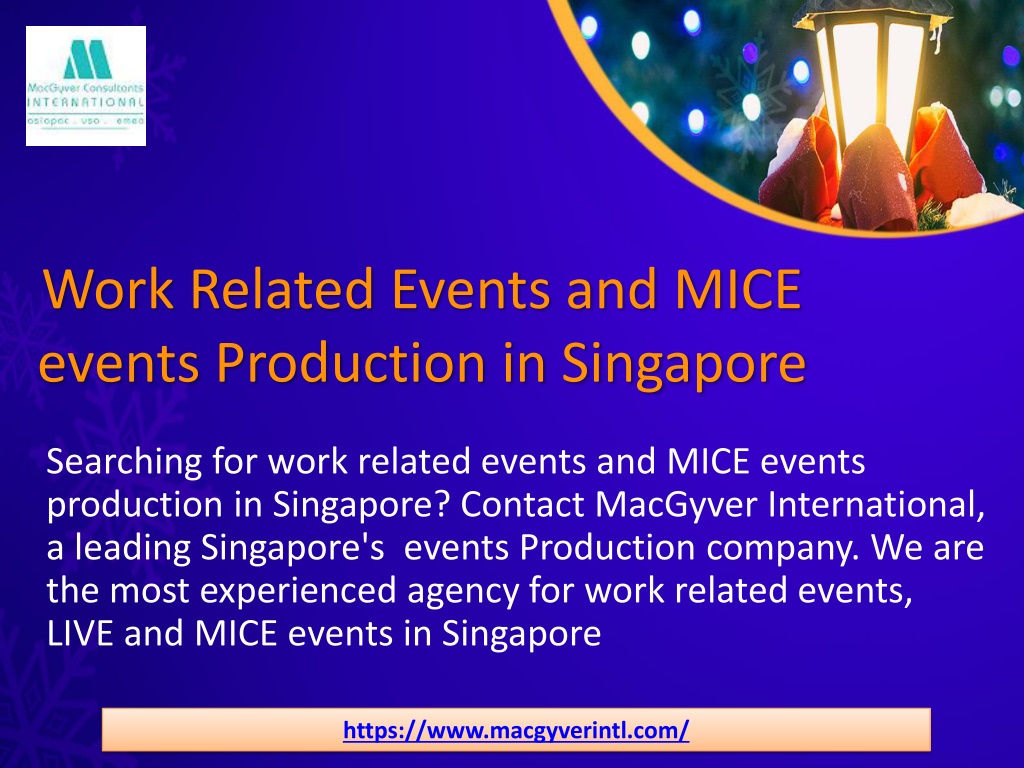 MacGyver Consultants
INTERNATIONAL
asiapac . usa . emea

Work Related Events and MICE events Production in Singapore

Searching for work related events and MICE events production in Singapore? Contact MacGyver International, a leading Singapore's events Production company. We are the most experienced agency for work related events, LIVE and MICE events in Singapore

https://www.macgyverintl.com/